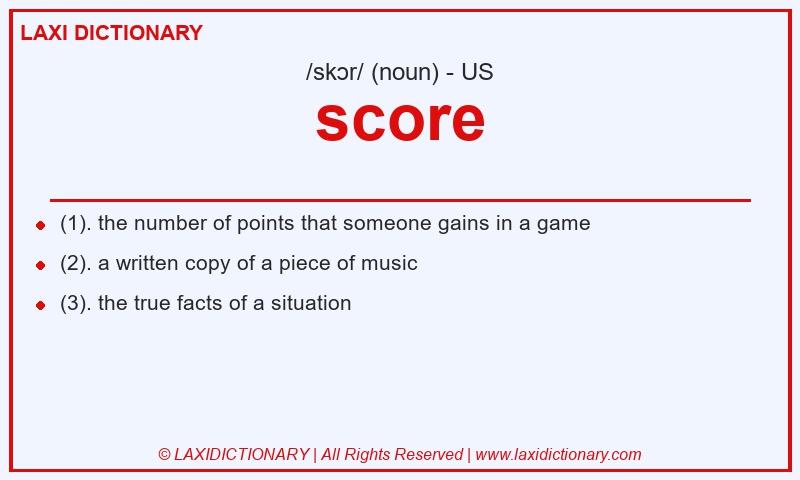 LAXI DICTIONARY

/skɔr/ (noun) - US

score

- (1). the number of points that someone gains in a game
- (2). a written copy of a piece of music
- (3). the true facts of a situation

© LAXIDICTIONARY | All Rights Reserved | www.laxidictionary.com